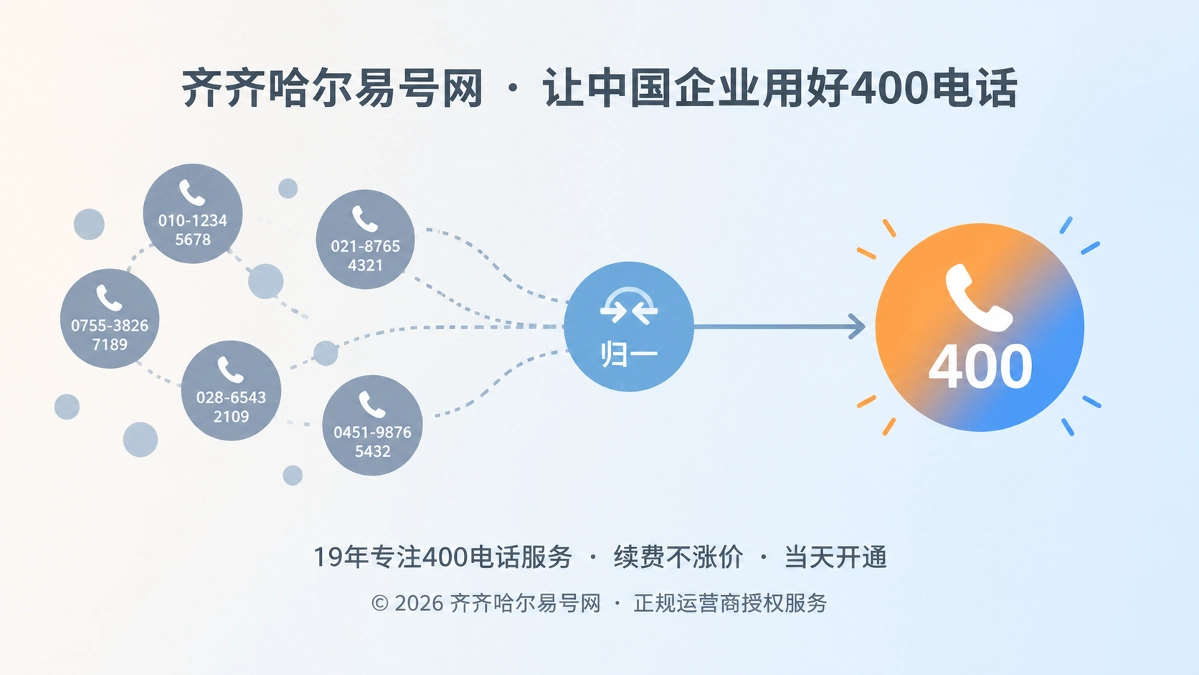 齐齐哈尔易号网 · 让中国企业用好400电话

010-1234 5678

021-8765 4321

0755-3826 7189

028-6543 2109

0451-9876 5432

归一

400

19年专注400电话服务 · 续费不涨价 · 当天开通

© 2026 齐齐哈尔易号网 · 正规运营商授权服务